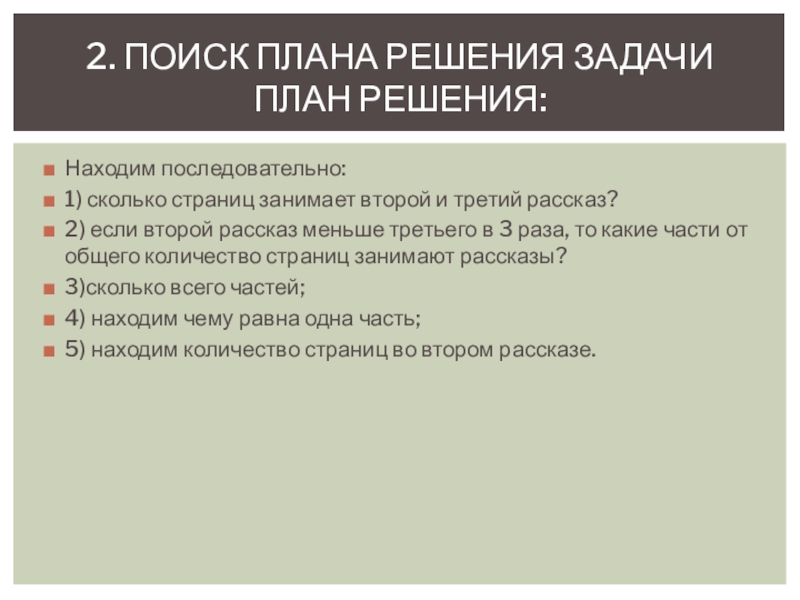 2. ПОИСК ПЛАНА РЕШЕНИЯ ЗАДАЧИ
ПЛАН РЕШЕНИЯ:

Находим последовательно:

1) сколько страниц занимает второй и третий рассказ?

2) если второй рассказ меньше третьего в 3 раза, то какие части от общего количество страниц занимают рассказы?

3)сколько всего частей;

4) находим чему равна одна часть;

5) находим количество страниц во втором рассказе.